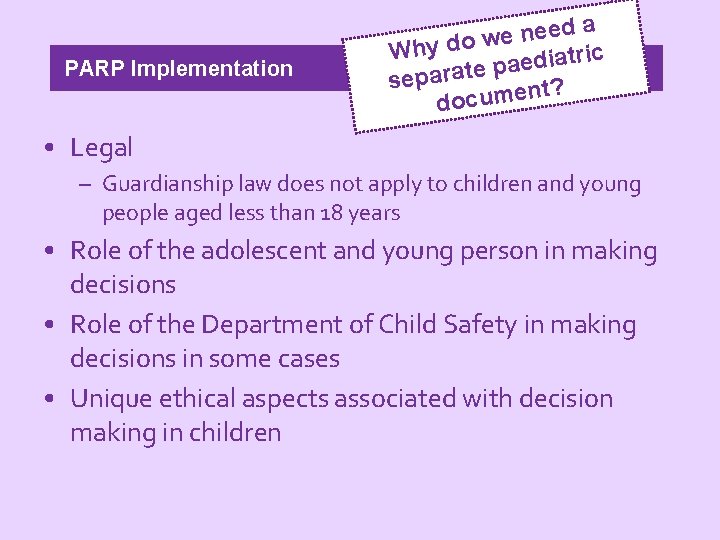 PARP Implementation

Why do we need a separate paediatric document?

• Legal
  – Guardianship law does not apply to children and young people aged less than 18 years
• Role of the adolescent and young person in making decisions
• Role of the Department of Child Safety in making decisions in some cases
• Unique ethical aspects associated with decision making in children